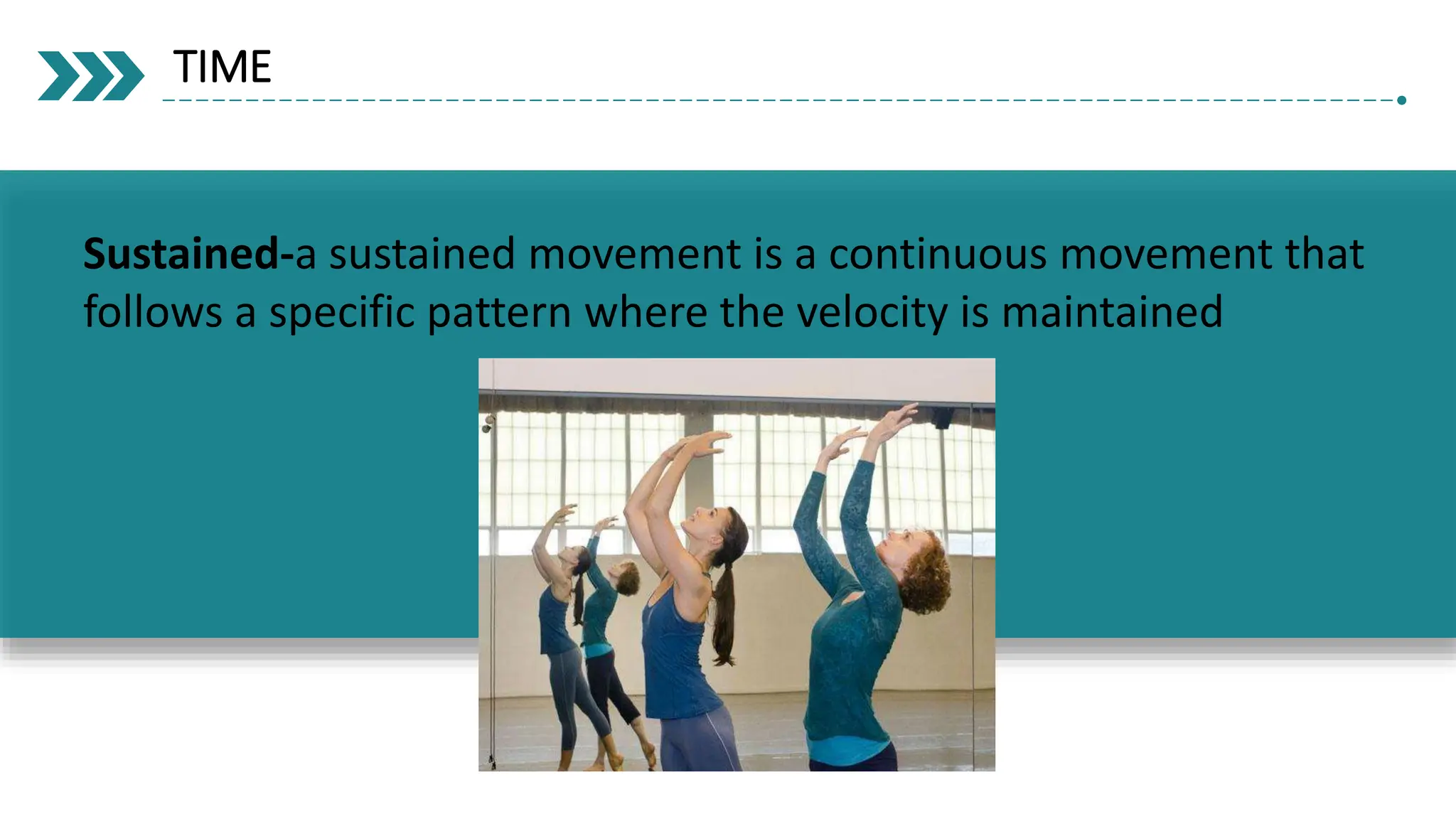 TIME

Sustained-a sustained movement is a continuous movement that follows a specific pattern where the velocity is maintained